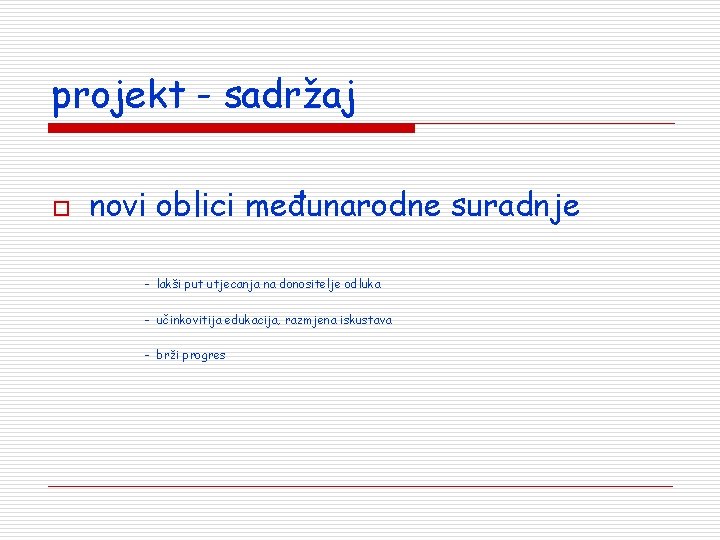 projekt - sadržaj

novi oblici međunarodne suradnje

- lakši put utjecanja na donositelje odluka

- učinkovitija edukacija, razmjena iskustava

- brži progres